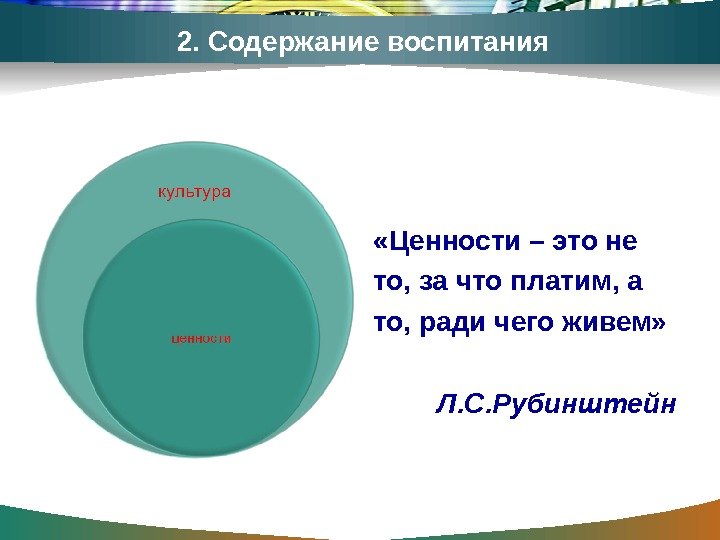 2. Содержание воспитания

культура

ценности

«Ценности – это не то, за что платим, а то, ради чего живем»

Л.С.Рубинштейн